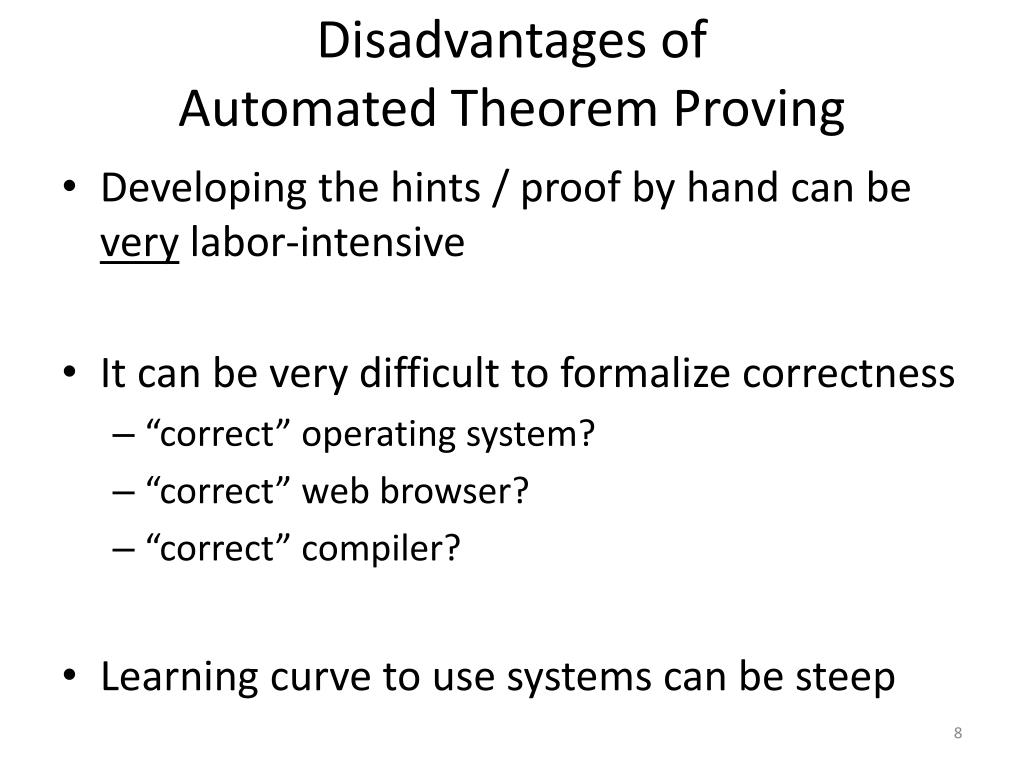 Disadvantages of
Automated Theorem Proving

• Developing the hints / proof by hand can be very labor-intensive

• It can be very difficult to formalize correctness
– “correct” operating system?
– “correct” web browser?
– “correct” compiler?

• Learning curve to use systems can be steep

8